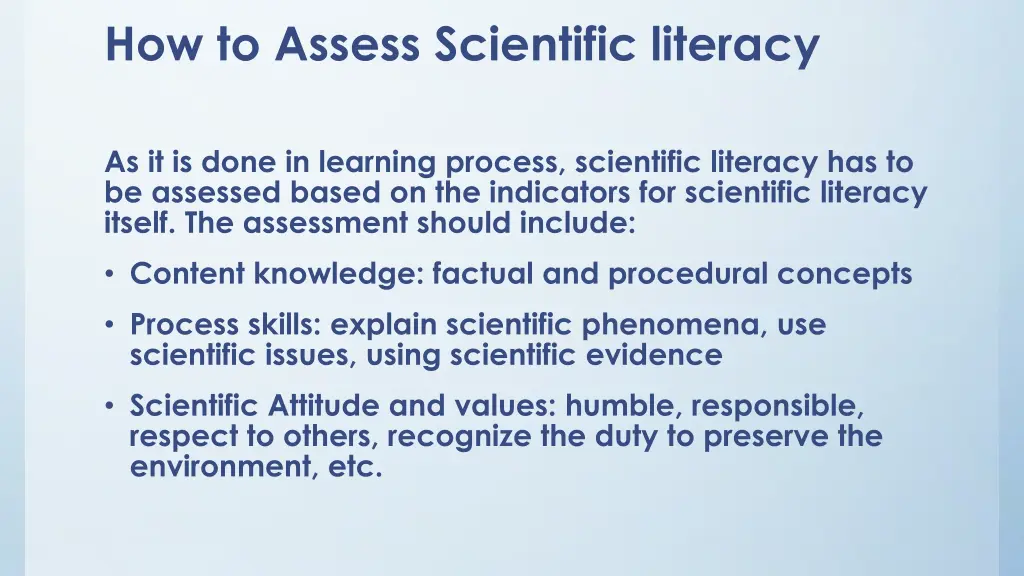 How to Assess Scientific literacy

As it is done in learning process, scientific literacy has to be assessed based on the indicators for scientific literacy itself. The assessment should include:

• Content knowledge: factual and procedural concepts
• Process skills: explain scientific phenomena, use scientific issues, using scientific evidence
• Scientific Attitude and values: humble, responsible, respect to others, recognize the duty to preserve the environment, etc.